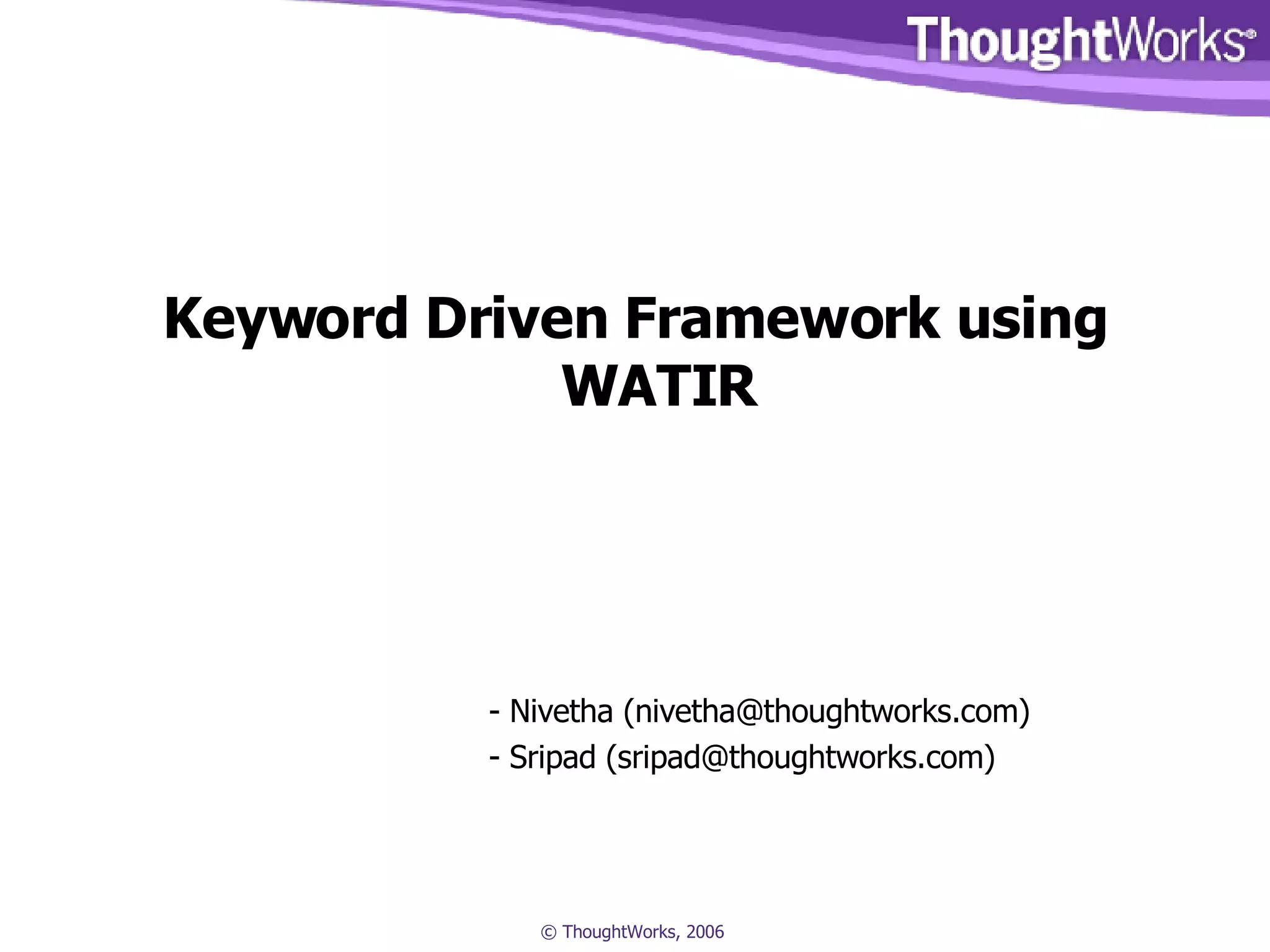 ThoughtWorks®

Keyword Driven Framework using WATIR

- Nivetha (nivetha@thoughtworks.com)
- Sripad (sripad@thoughtworks.com)

© ThoughtWorks, 2006